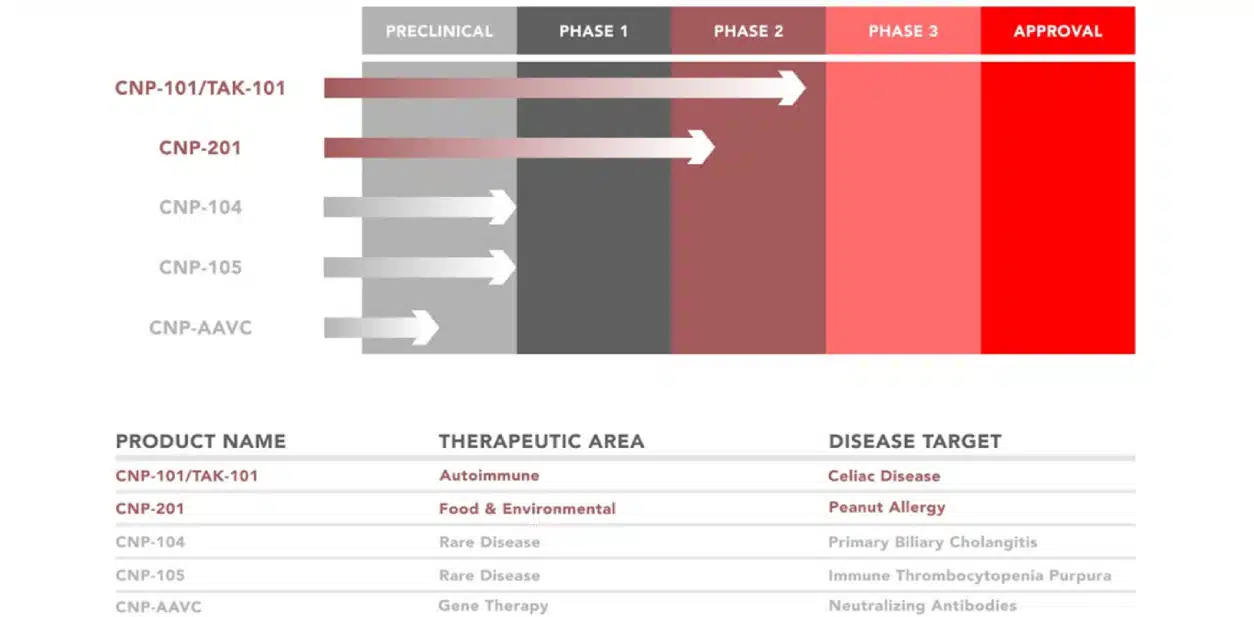 PRECLINICAL PHASE 1 PHASE 2 PHASE 3 APPROVAL

CNP-101/TAK-101

CNP-201

CNP-104

CNP-105

CNP-AAVC

| PRODUCT NAME | THERAPEUTIC AREA | DISEASE TARGET |
|---|---|---|
| CNP-101/TAK-101 | Autoimmune | Celiac Disease |
| CNP-201 | Food & Environmental | Peanut Allergy |
| CNP-104 | Rare Disease | Primary Biliary Cholangitis |
| CNP-105 | Rare Disease | Immune Thrombocytopenia Purpura |
| CNP-AAVC | Gene Therapy | Neutralizing Antibodies |